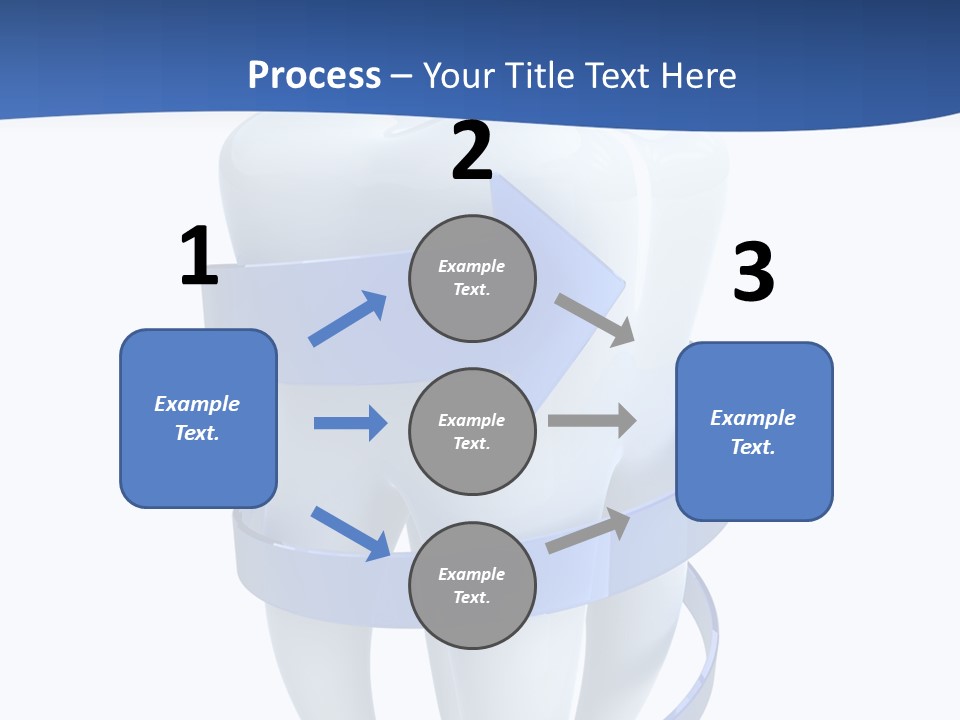 Process – Your Title Text Here

1

Example Text.

2

Example Text.

Example Text.

Example Text.

3

Example Text.